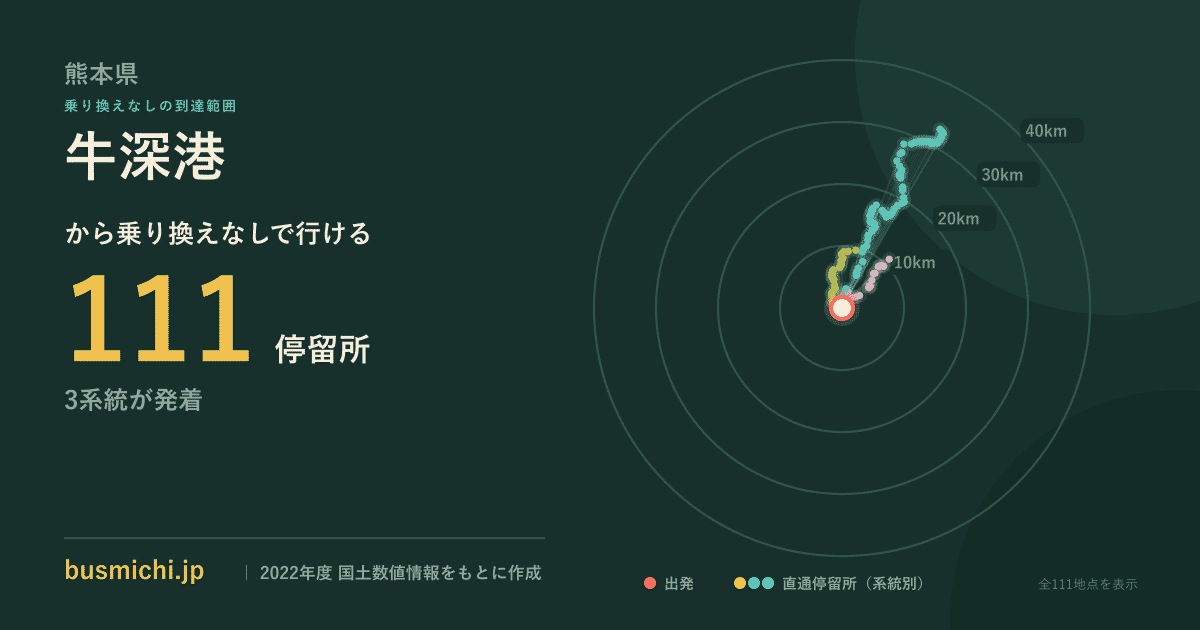 熊本県
乗り換えなしの到達範囲
牛深港
から乗り換えなしで行ける
111 停留所
3系統が発着

40km
30km
20km
10km

busmichi.jp | 2022年度 国土数値情報をもとに作成
出発
直通停留所（系統別）
全111地点を表示